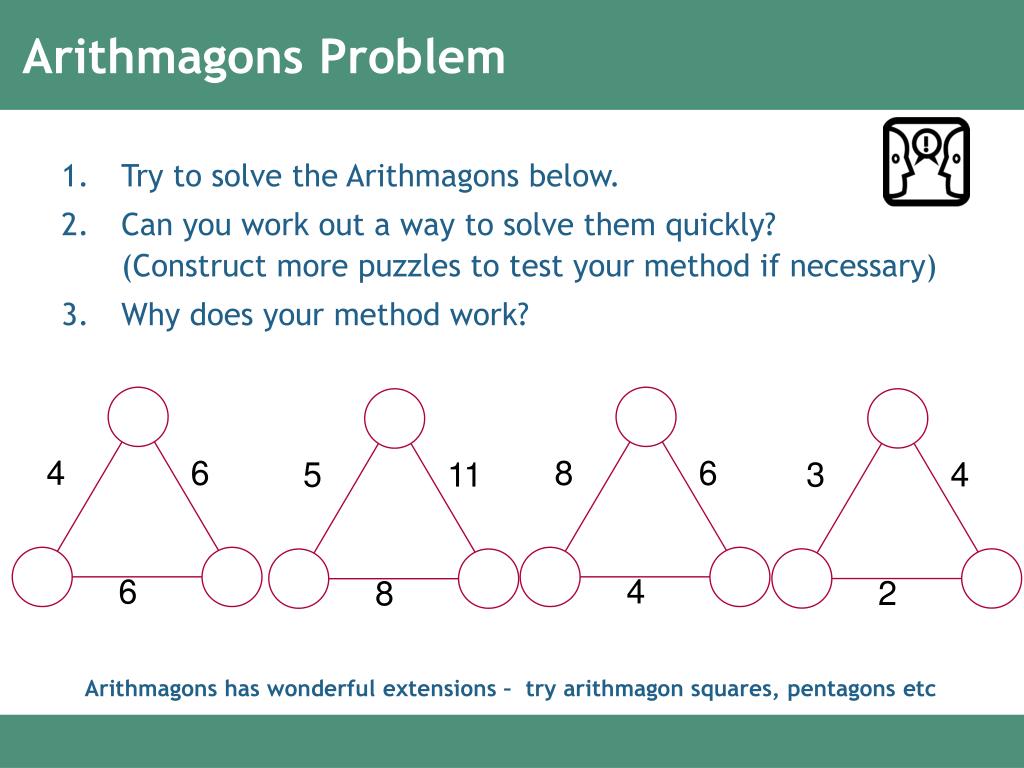 Arithmagons Problem

1. Try to solve the Arithmagons below.
2. Can you work out a way to solve them quickly? (Construct more puzzles to test your method if necessary)
3. Why does your method work?

4
6
6

5
11
8

8
6
4

3
4
2

Arithmagons has wonderful extensions – try arithmagon squares, pentagons etc